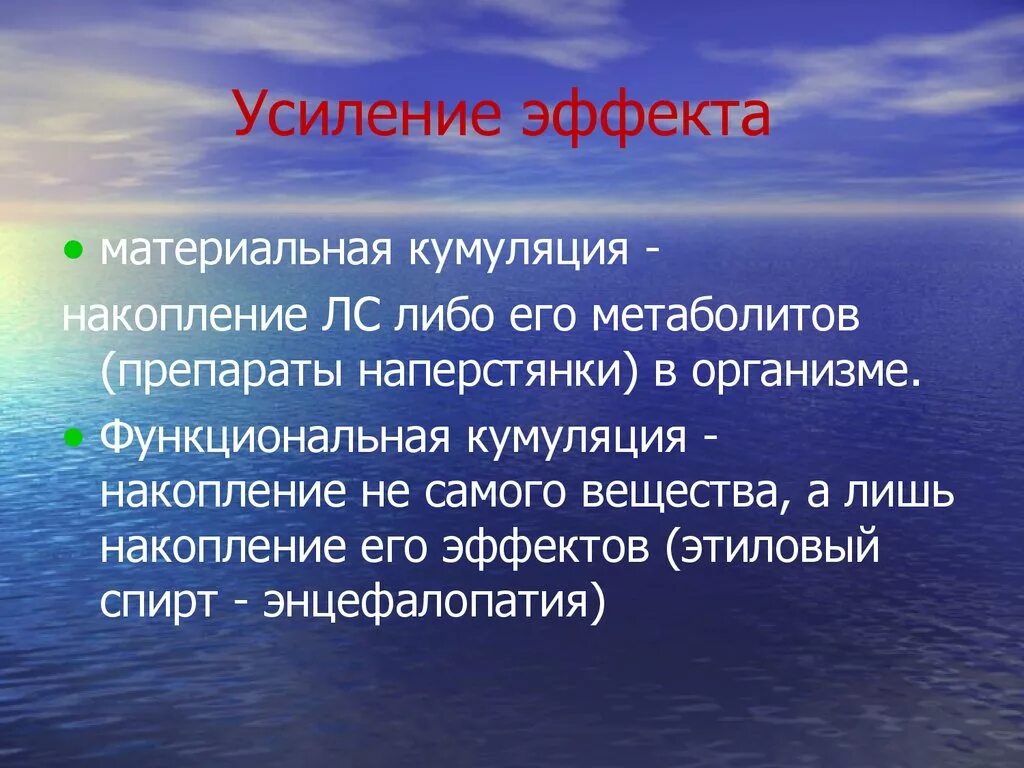 Усиление эффекта

• материальная кумуляция -
накопление ЛС либо его метаболитов (препараты наперстянки) в организме.

• Функциональная кумуляция - накопление не самого вещества, а лишь накопление его эффектов (этиловый спирт - энцефалопатия)